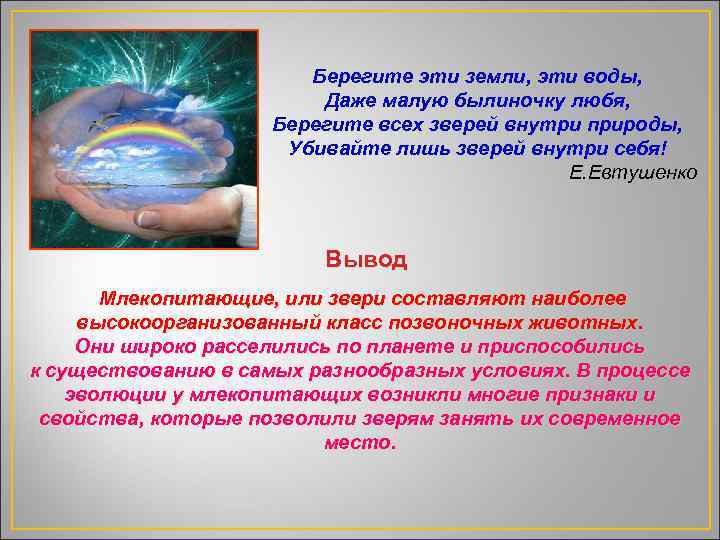 Берегите эти земли, эти воды,
Даже малую былиночку любя,
Берегите всех зверей внутри природы,
Убивайте лишь зверей внутри себя!
Е.Евтушенко

Вывод

Млекопитающие, или звери составляют наиболее высокоорганизованный класс позвоночных животных. Они широко расселились по планете и приспособились к существованию в самых разнообразных условиях. В процессе эволюции у млекопитающих возникли многие признаки и свойства, которые позволили зверям занять их современное место.